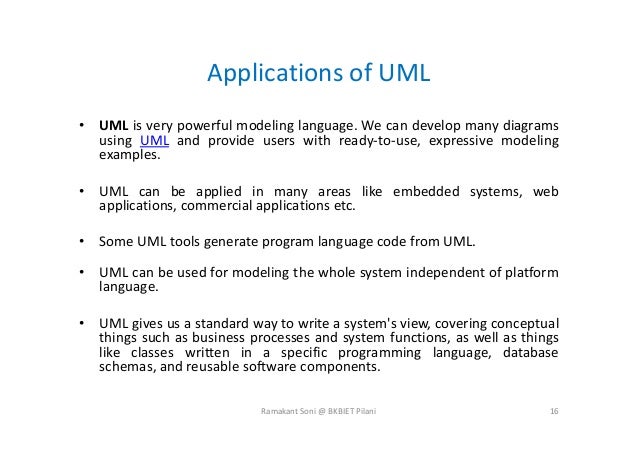 Applications of UML

• UML is very powerful modeling language. We can develop many diagrams using UML and provide users with ready-to-use, expressive modeling examples.

• UML can be applied in many areas like embedded systems, web applications, commercial applications etc.

• Some UML tools generate program language code from UML.

• UML can be used for modeling the whole system independent of platform language.

• UML gives us a standard way to write a system's view, covering conceptual things such as business processes and system functions, as well as things like classes written in a specific programming language, database schemas, and reusable software components.

Ramakant Soni @ BKBIET Pilani

16